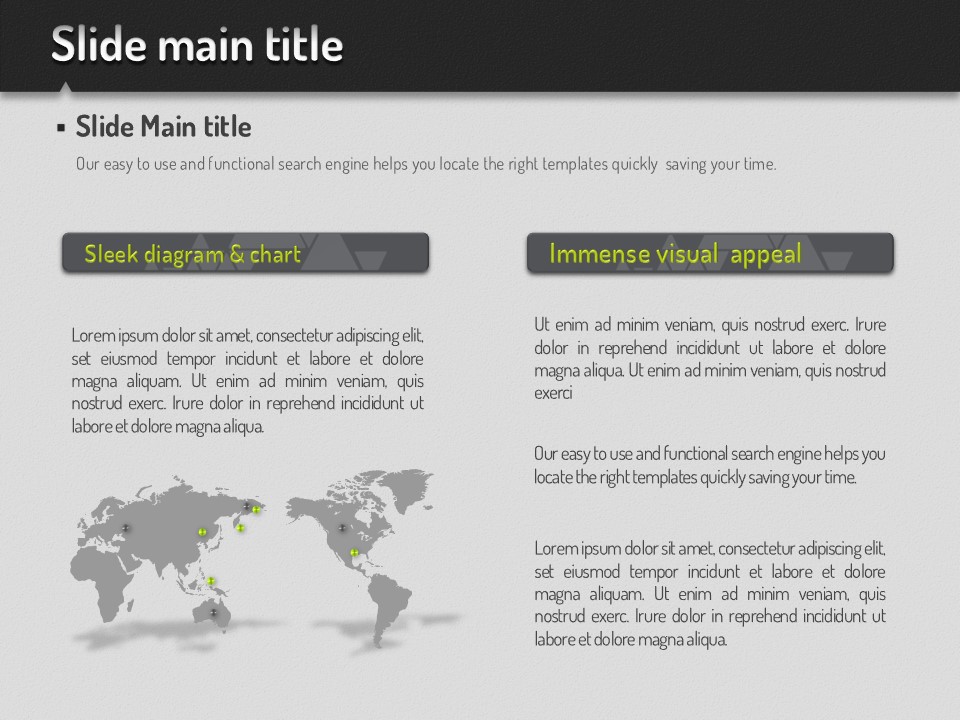 Slide main title

▪ Slide Main title

Our easy to use and functional search engine helps you locate the right templates quickly saving your time.

Sleek diagram & chart

Lorem ipsum dolor sit amet, consectetur adipiscing elit, set eiusmod tempor incidunt et labore et dolore magna aliquam. Ut enim ad minim veniam, quis nostrud exerc. Irure dolor in reprehend incididunt ut labore et dolore magna aliqua.

Immense visual appeal

Ut enim ad minim veniam, quis nostrud exerc. Irure dolor in reprehend incididunt ut labore et dolore magna aliqua. Ut enim ad minim veniam, quis nostrud exerci

Our easy to use and functional search engine helps you locate the right templates quickly saving your time.

Lorem ipsum dolor sit amet, consectetur adipiscing elit, set eiusmod tempor incidunt et labore et dolore magna aliquam. Ut enim ad minim veniam, quis nostrud exerc. Irure dolor in reprehend incididunt ut labore et dolore magna aliqua.